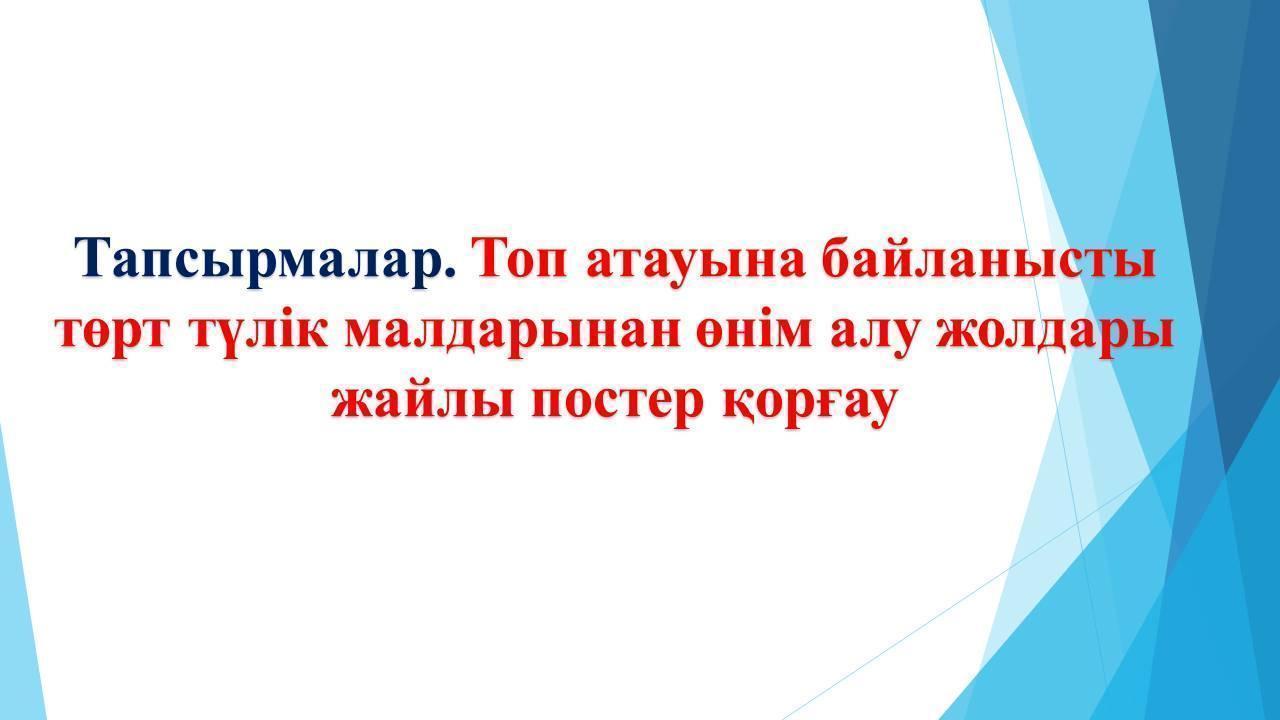 Тапсырмалар. Топ атауына байланысты төрт түлік малдарынан өнім алу жолдары жайлы постер қорғау